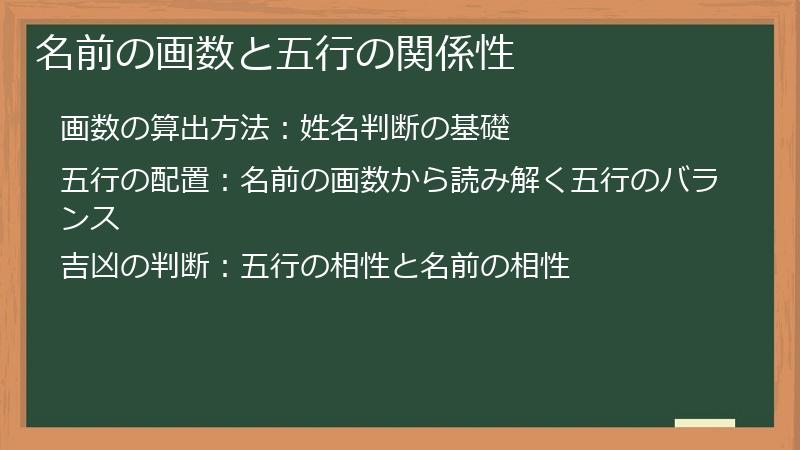 名前の画数と五行の関係性

画数の算出方法：姓名判断の基礎

五行の配置：名前の画数から読み解く五行のバランス

吉凶の判断：五行の相性と名前の相性